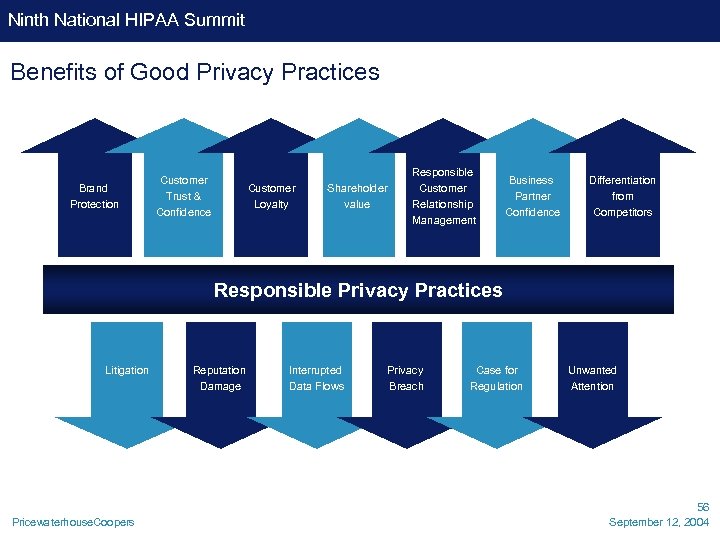 Ninth National HIPAA Summit

Benefits of Good Privacy Practices

Brand Protection

Customer Trust & Confidence

Customer Loyalty

Shareholder value

Responsible Customer Relationship Management

Business Partner Confidence

Differentiation from Competitors

Responsible Privacy Practices

Litigation

Reputation Damage

Interrupted Data Flows

Privacy Breach

Case for Regulation

Unwanted Attention

PricewaterhouseCoopers

56

September 12, 2004